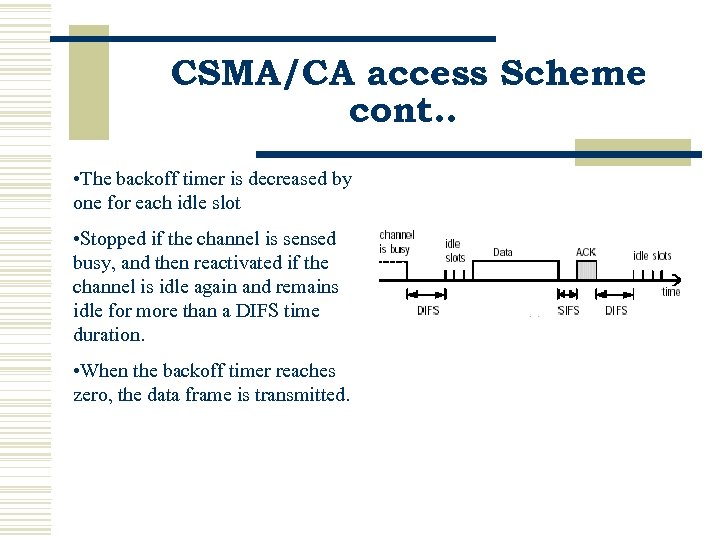 CSMA/CA access Scheme cont..

•The backoff timer is decreased by one for each idle slot

•Stopped if the channel is sensed busy, and then reactivated if the channel is idle again and remains idle for more than a DIFS time duration.

•When the backoff timer reaches zero, the data frame is transmitted.

channel is busy

idle slots

Data

ACK

idle slots

time

DIFS

SIFS

DIFS